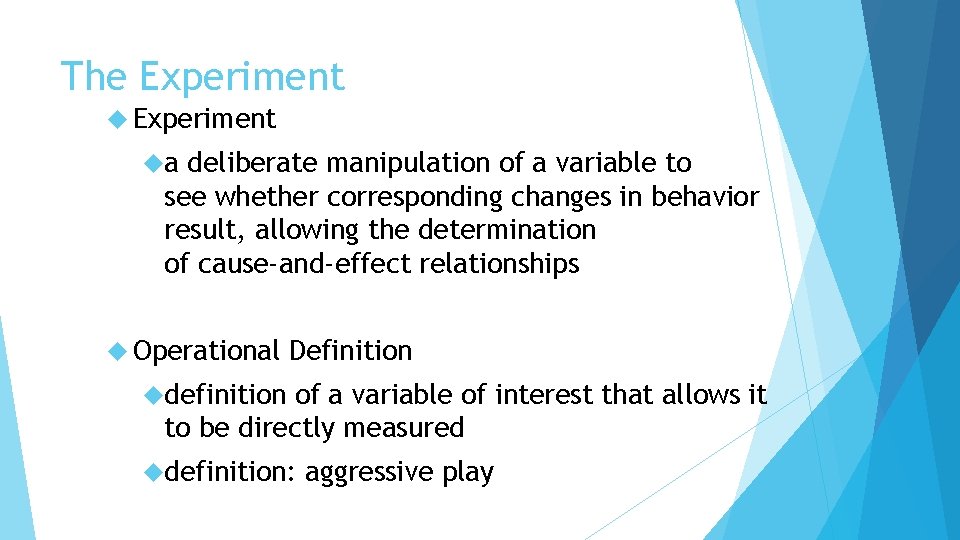 The Experiment

Experiment

a deliberate manipulation of a variable to see whether corresponding changes in behavior result, allowing the determination of cause-and-effect relationships

Operational Definition

definition of a variable of interest that allows it to be directly measured

definition: aggressive play